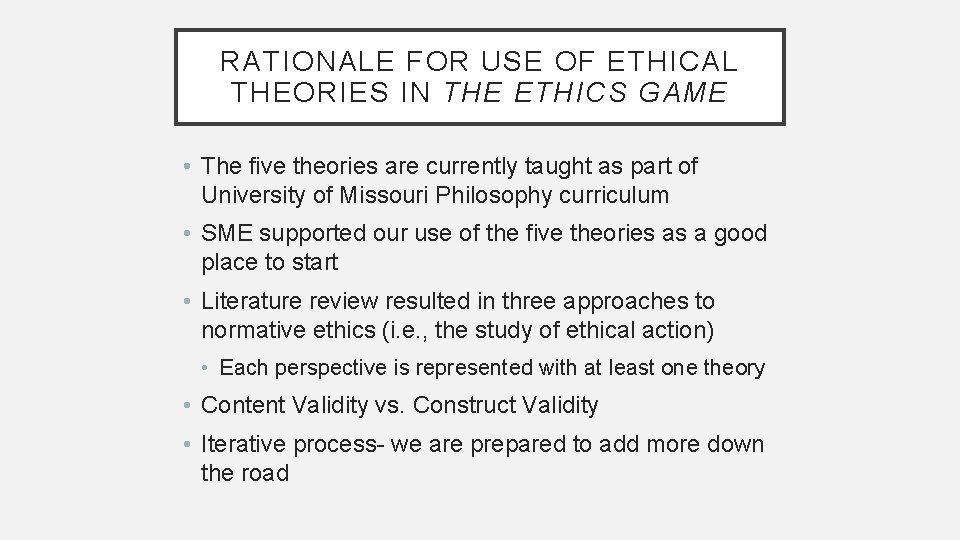 RATIONALE FOR USE OF ETHICAL THEORIES IN THE ETHICS GAME

• The five theories are currently taught as part of University of Missouri Philosophy curriculum

• SME supported our use of the five theories as a good place to start

• Literature review resulted in three approaches to normative ethics (i.e., the study of ethical action)

• Each perspective is represented with at least one theory

• Content Validity vs. Construct Validity

• Iterative process- we are prepared to add more down the road